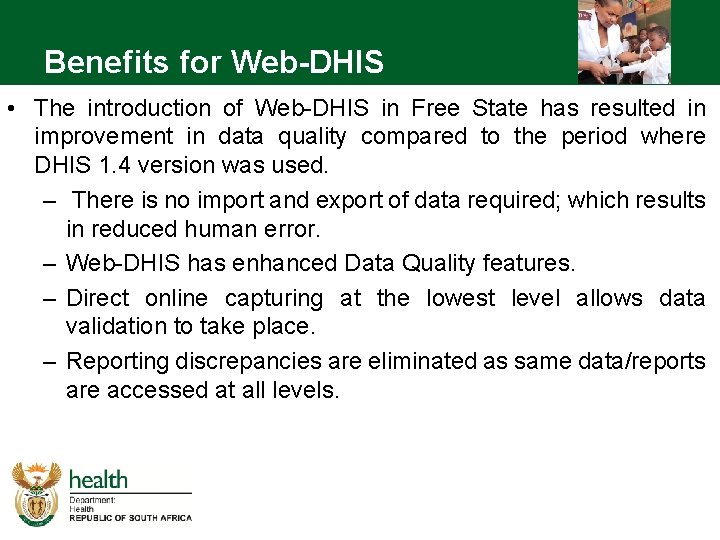 Benefits for Web-DHIS

• The introduction of Web-DHIS in Free State has resulted in improvement in data quality compared to the period where DHIS 1.4 version was used.

– There is no import and export of data required; which results in reduced human error.

– Web-DHIS has enhanced Data Quality features.

– Direct online capturing at the lowest level allows data validation to take place.

– Reporting discrepancies are eliminated as same data/reports are accessed at all levels.

health
Department:
Health
REPUBLIC OF SOUTH AFRICA